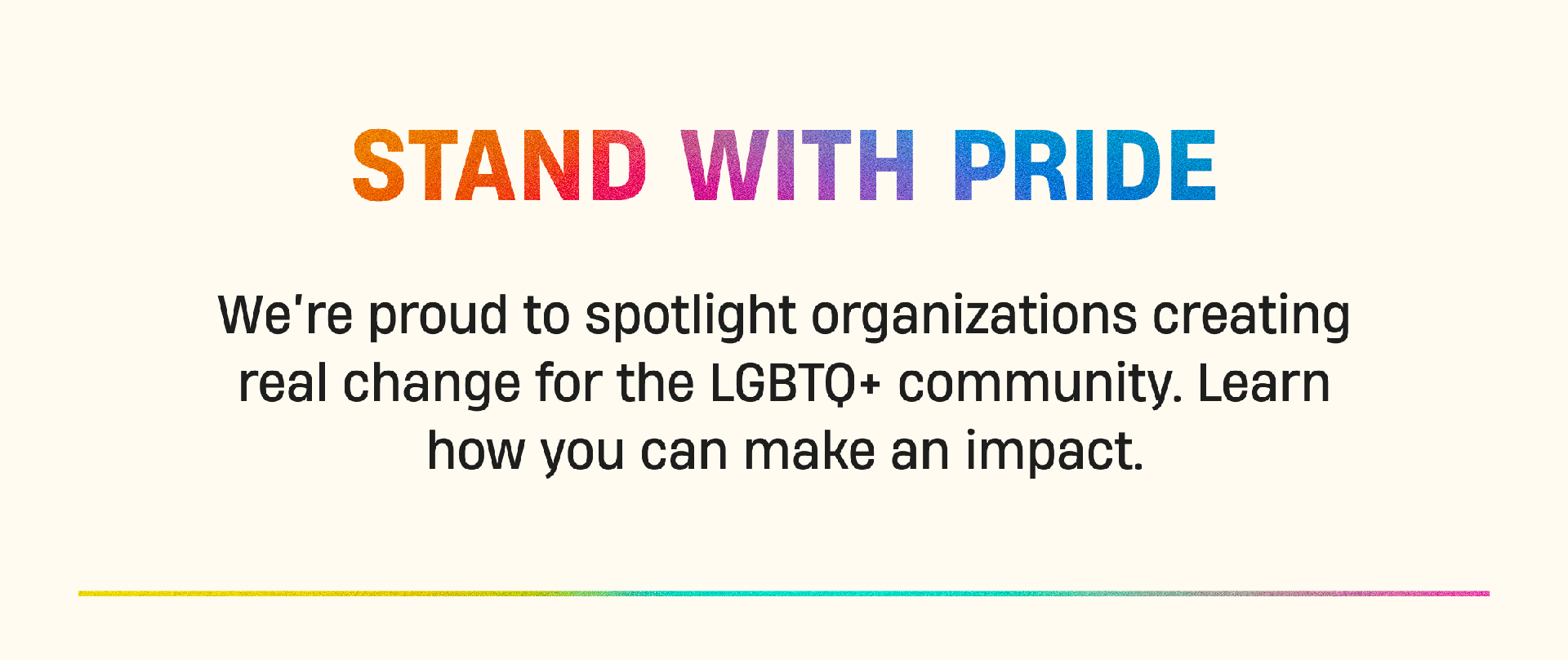 STAND WITH PRIDE

We're proud to spotlight organizations creating real change for the LGBTQ+ community. Learn how you can make an impact.